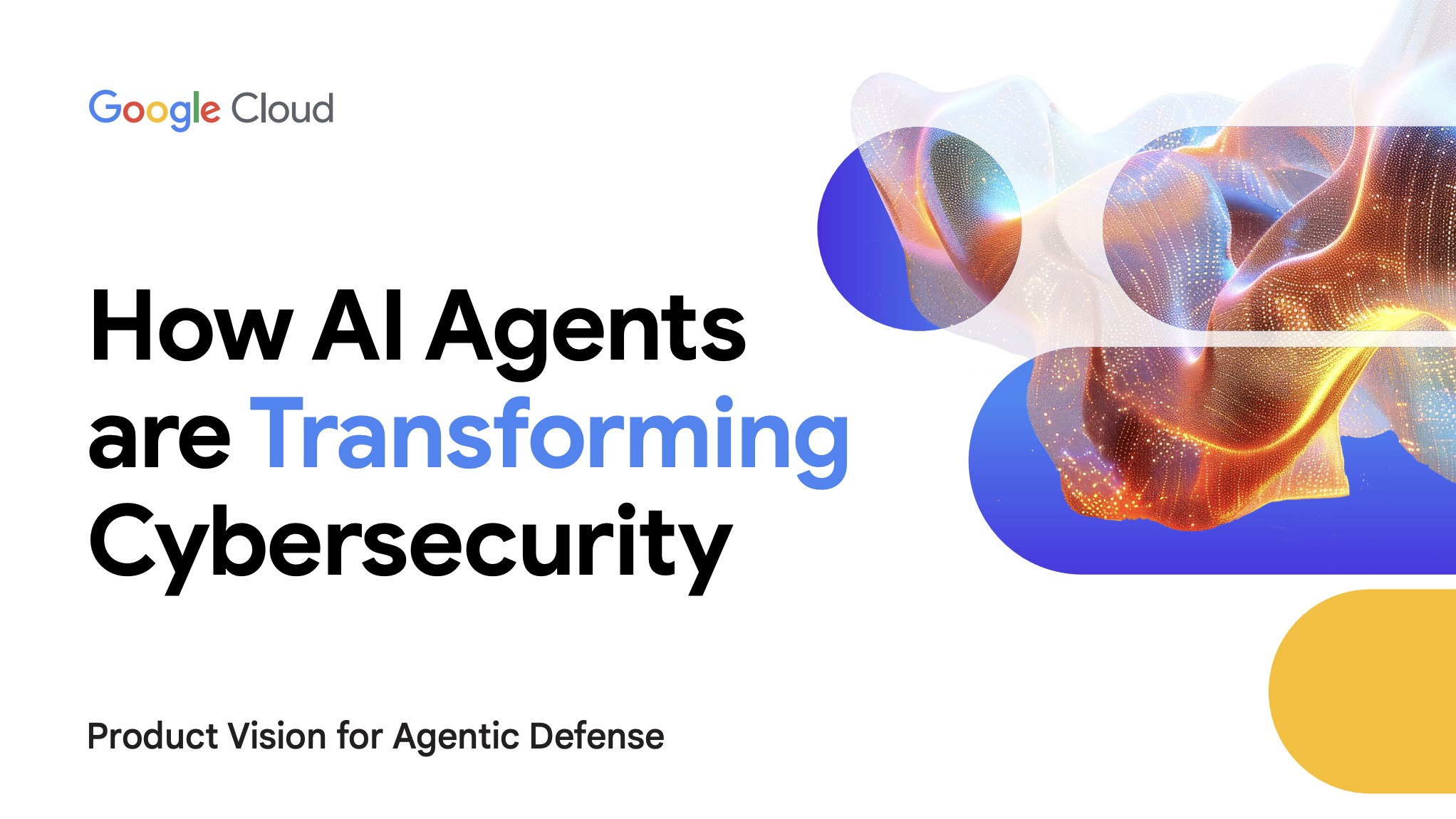 Google Cloud

How AI Agents are Transforming Cybersecurity

Product Vision for Agentic Defense